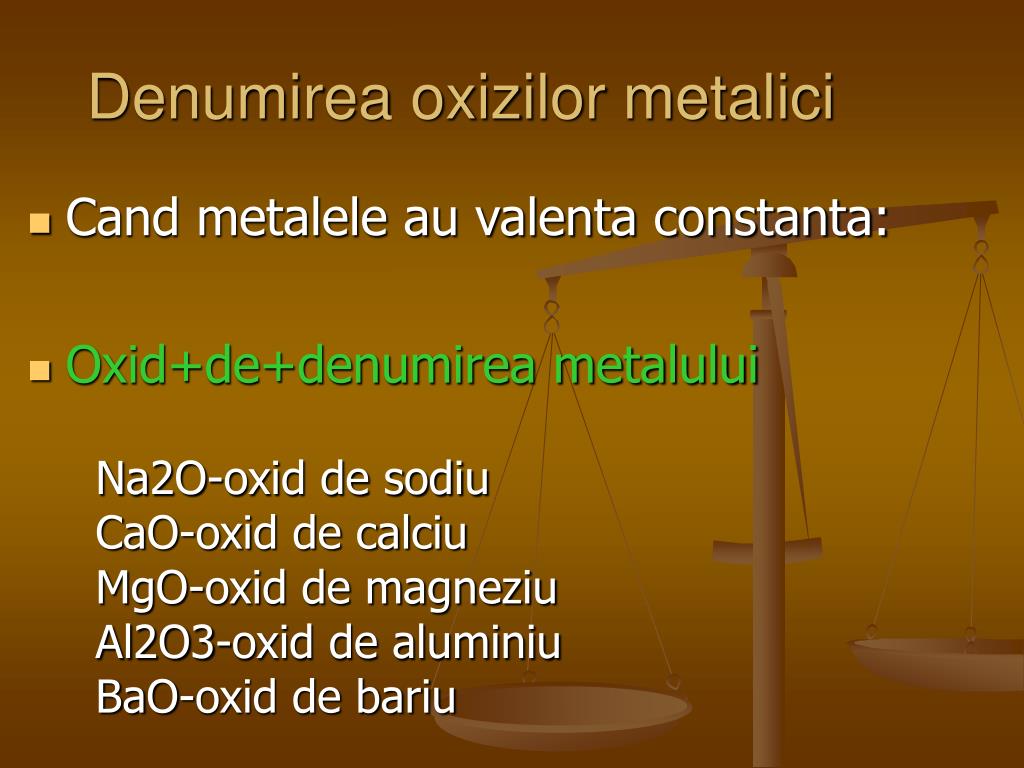 Denumirea oxizilor metalici

Cand metalele au valenta constanta:

Oxid+de+denumirea metalului

Na2O-oxid de sodiu
CaO-oxid de calciu
MgO-oxid de magneziu
Al2O3-oxid de aluminiu
BaO-oxid de bariu